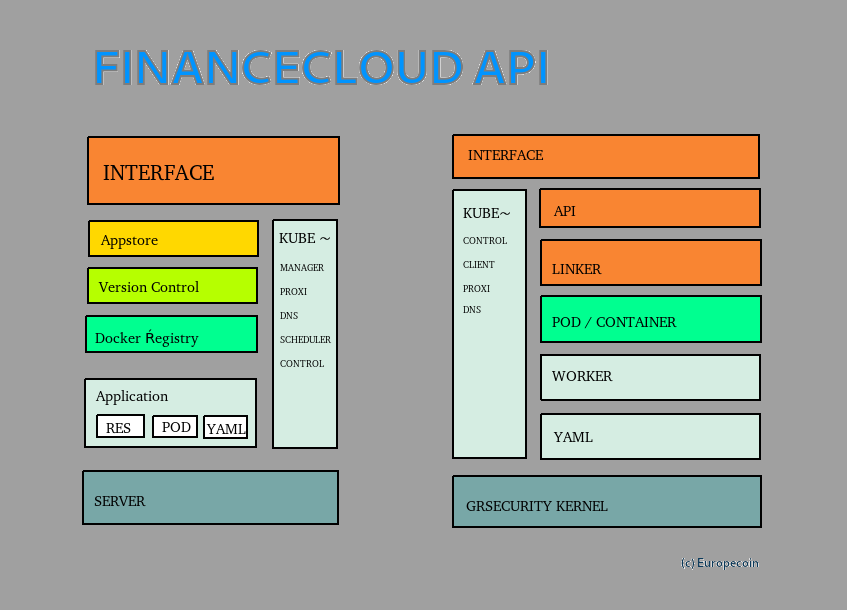 FINANCECLOUD API

INTERFACE

Appstore

Version Control

Docker Ŕegistry

Application

RES

POD

YAML

KUBE ~

MANAGER

PROXI

DNS

SCHEDULER

CONTROL

SERVER

INTERFACE

KUBE~

CONTROL

CLIENT

PROXI

DNS

API

LINKER

POD / CONTAINER

WORKER

YAML

GRSECURITY KERNEL

(c) Europecoin